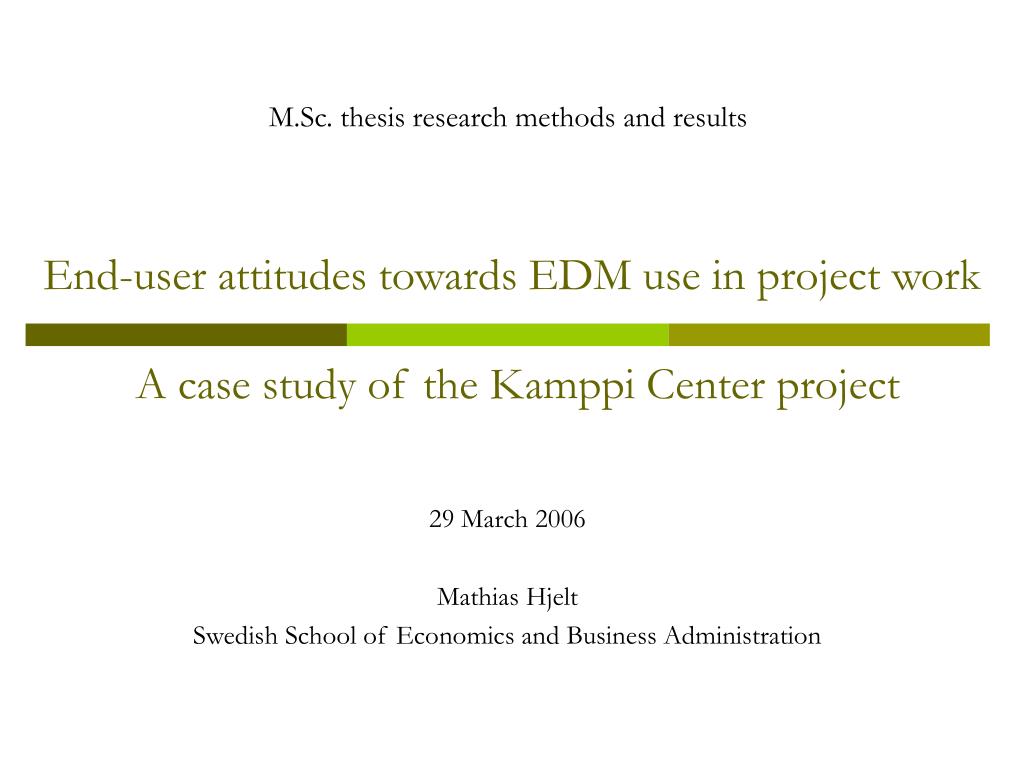 M.Sc. thesis research methods and results

End-user attitudes towards EDM use in project work

A case study of the Kamppi Center project

29 March 2006

Mathias Hjelt
Swedish School of Economics and Business Administration